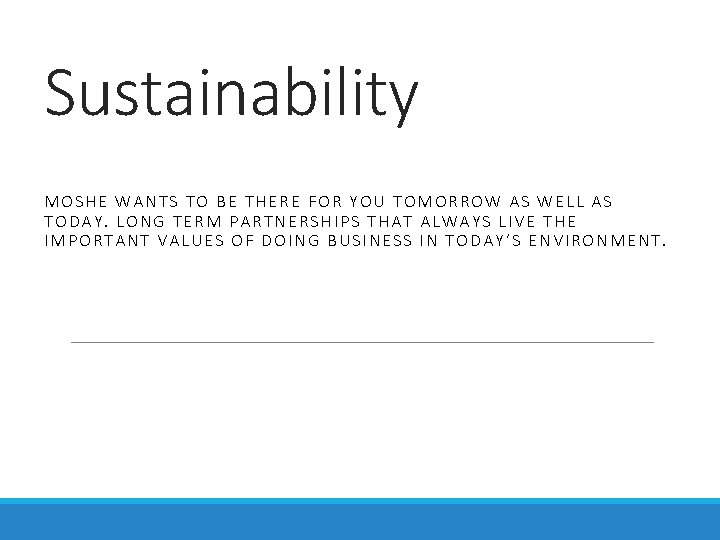 Sustainability

MOSHE WANTS TO BE THERE FOR YOU TOMORROW AS WELL AS TODAY. LONG TERM PARTNERSHIPS THAT ALWAYS LIVE THE IMPORTANT VALUES OF DOING BUSINESS IN TODAY'S ENVIRONMENT.